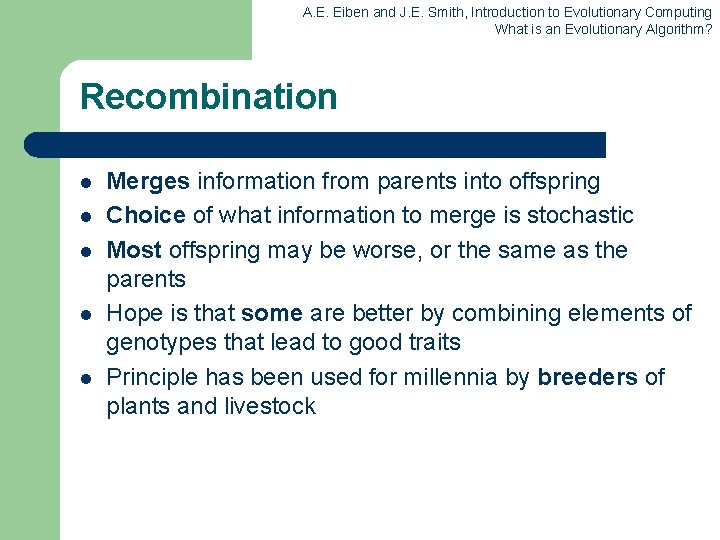 A.E. Eiben and J.E. Smith, Introduction to Evolutionary Computing
What is an Evolutionary Algorithm?

Recombination

- Merges information from parents into offspring
- Choice of what information to merge is stochastic
- Most offspring may be worse, or the same as the parents
- Hope is that some are better by combining elements of genotypes that lead to good traits
- Principle has been used for millennia by breeders of plants and livestock